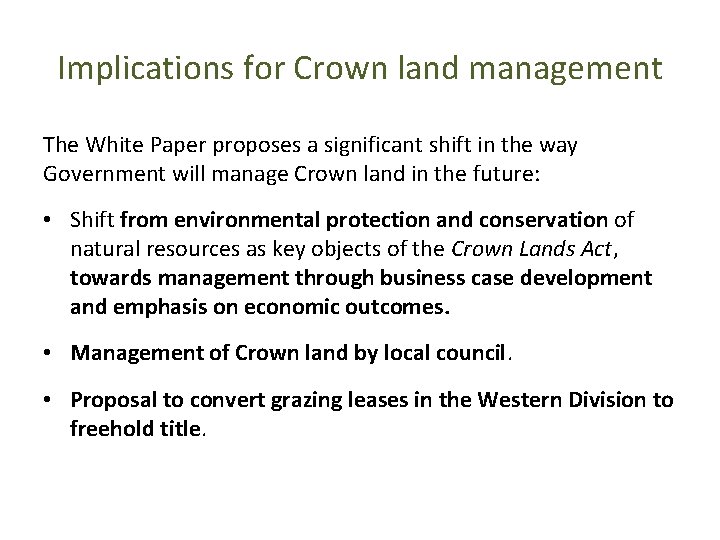 Implications for Crown land management

The White Paper proposes a significant shift in the way Government will manage Crown land in the future:

• Shift from environmental protection and conservation of natural resources as key objects of the Crown Lands Act, towards management through business case development and emphasis on economic outcomes.

• Management of Crown land by local council.

• Proposal to convert grazing leases in the Western Division to freehold title.